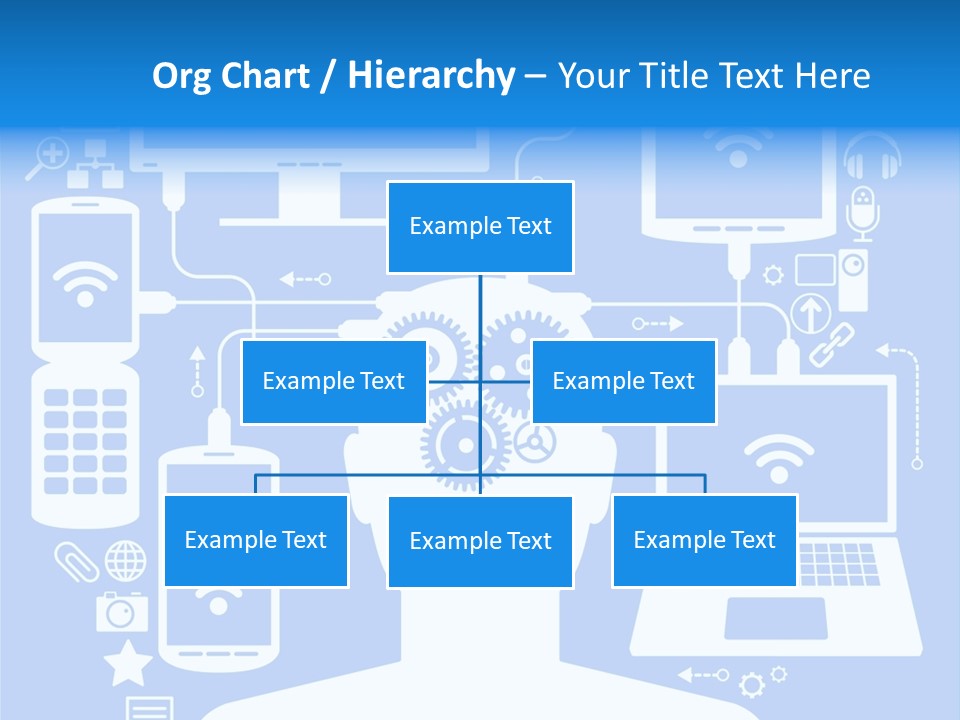 Org Chart / Hierarchy – Your Title Text Here

Example Text

Example Text

Example Text

Example Text

Example Text

Example Text